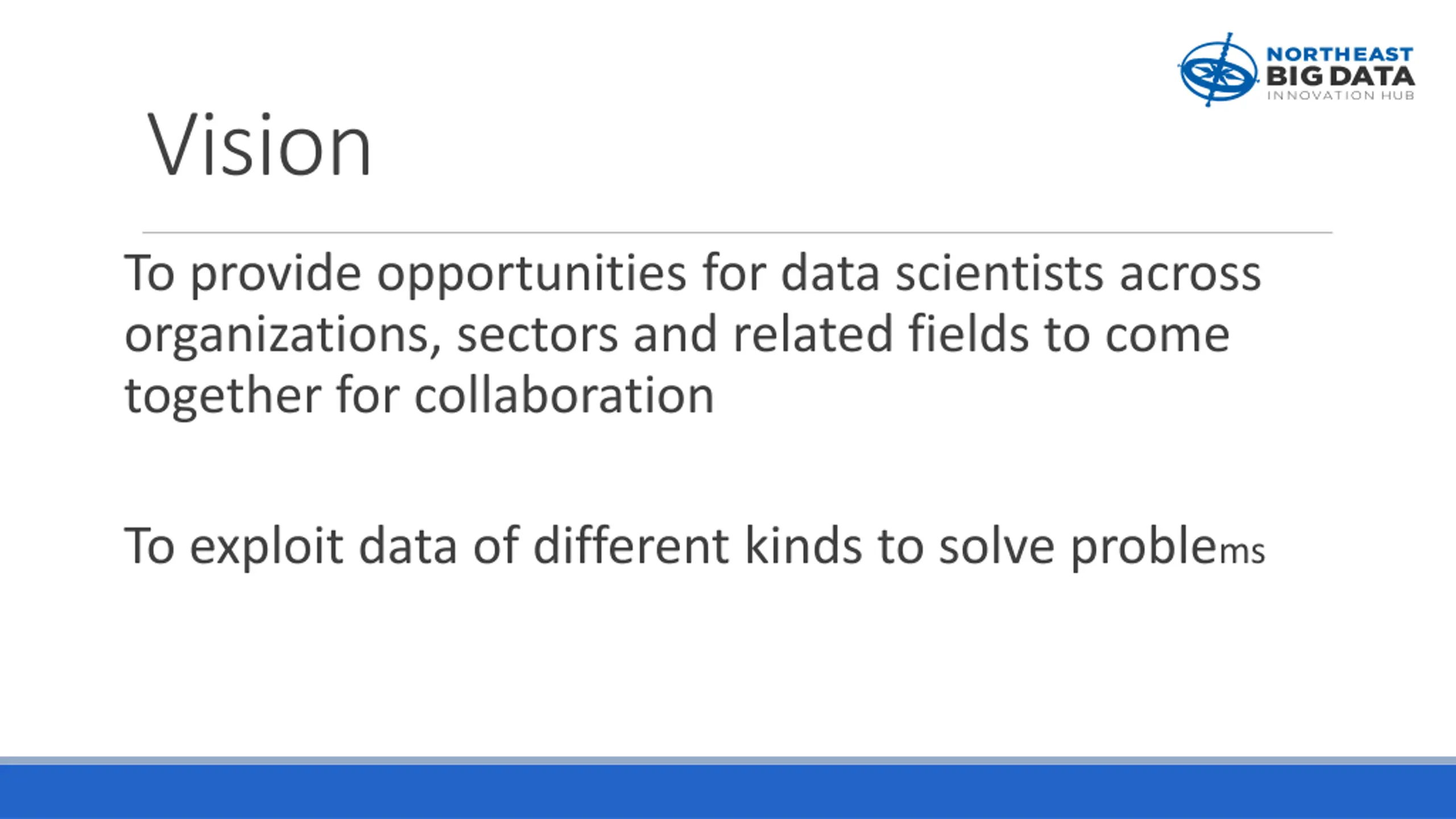 NORTHEAST
BIG DATA
INNOVATION HUB

Vision

To provide opportunities for data scientists across organizations, sectors and related fields to come together for collaboration

To exploit data of different kinds to solve problems